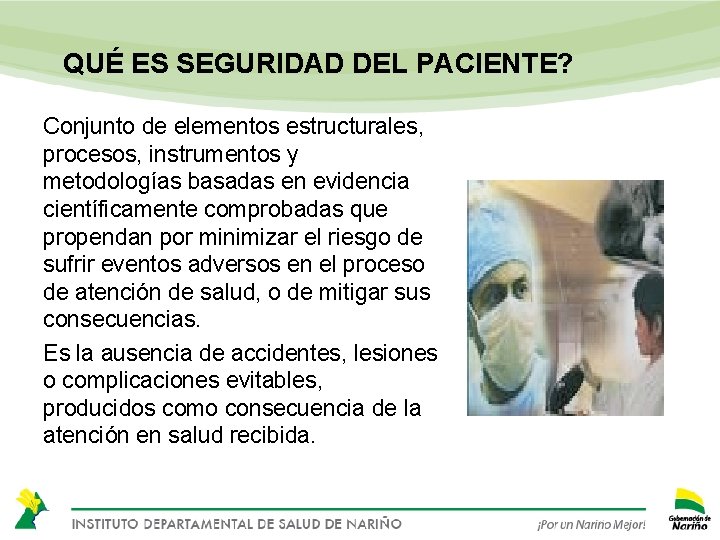 QUÉ ES SEGURIDAD DEL PACIENTE?

Conjunto de elementos estructurales, procesos, instrumentos y metodologías basadas en evidencia científicamente comprobadas que propendan por minimizar el riesgo de sufrir eventos adversos en el proceso de atención de salud, o de mitigar sus consecuencias.

Es la ausencia de accidentes, lesiones o complicaciones evitables, producidos como consecuencia de la atención en salud recibida.

INSTITUTO DEPARTAMENTAL DE SALUD DE NARIÑO

¡Por un Nariño Mejor!

Gobernación de Nariño